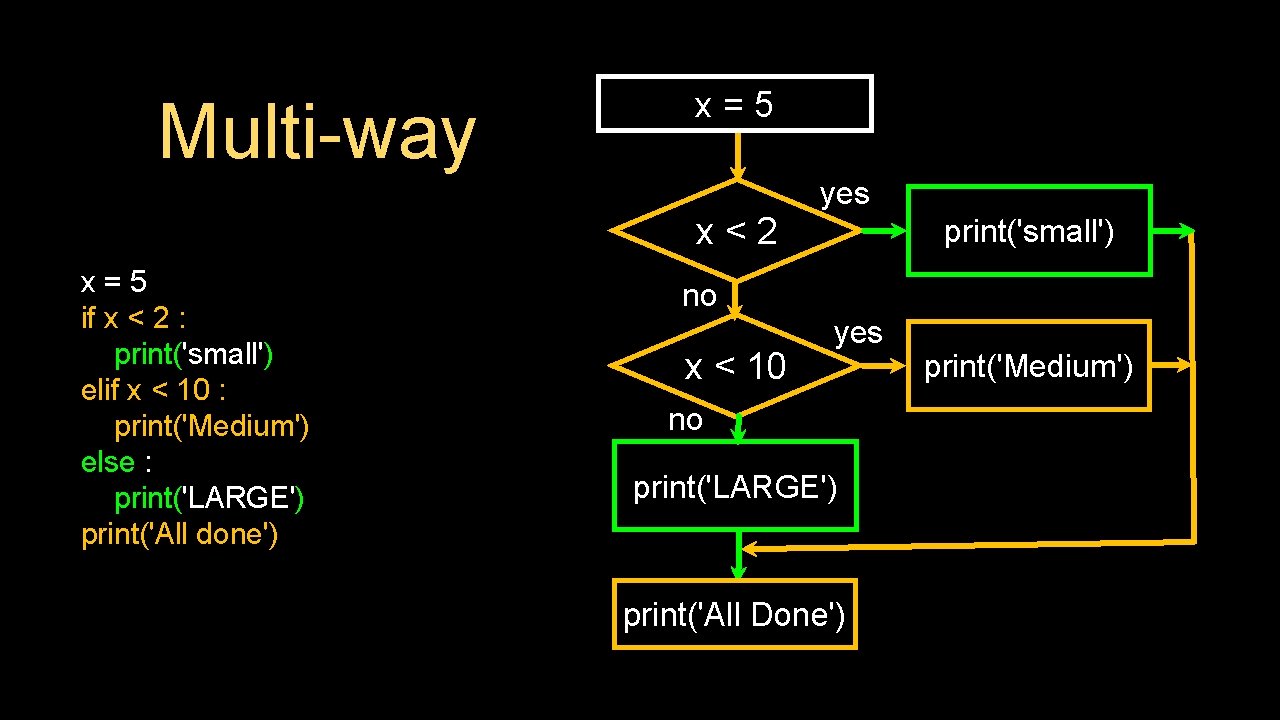 Multi-way

x = 5
if x < 2 :
print('small')
elif x < 10 :
print('Medium')
else :
print('LARGE')
print('All done')

x = 5

x < 2

yes

print('small')

no

x < 10

yes

print('Medium')

no

print('LARGE')

print('All Done')